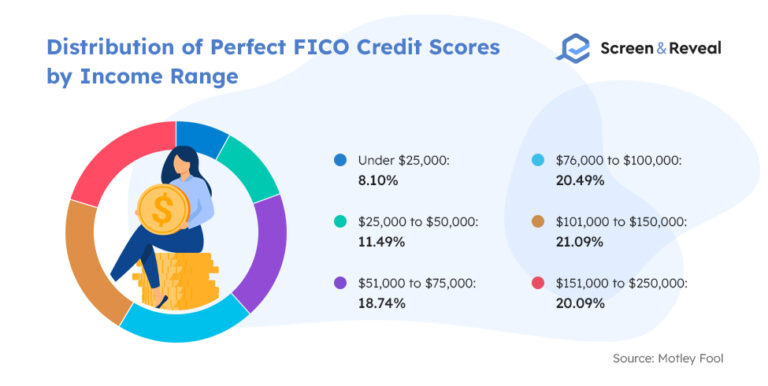 Distribution of Perfect FICO Credit Scores by Income Range

Screen & Reveal

Under \$25,000:
8.10%

\$25,000 to \$50,000:
11.49%

\$51,000 to \$75,000:
18.74%

\$76,000 to \$100,000:
20.49%

\$101,000 to \$150,000:
21.09%

\$151,000 to \$250,000:
20.09%

Source: Motley Fool